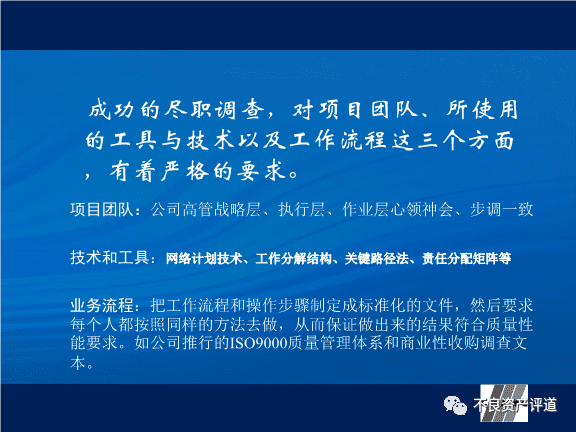 成功的尽职调查，对项目团队、所使用的工具与技术以及工作流程这三个方面，有着严格的要求。

项目团队：公司高管战略层、执行层、作业层心领神会、步调一致

技术和工具：网络计划技术、工作分解结构、关键路径法、责任分配矩阵等

业务流程：把工作流程和操作步骤制定成标准化的文件，然后要求每个人都按照同样的方法去做，从而保证做出来的结果符合质量性能要求。如公司推行的ISO9000质量管理体系和商业性收购调查文本。

不良资产评道